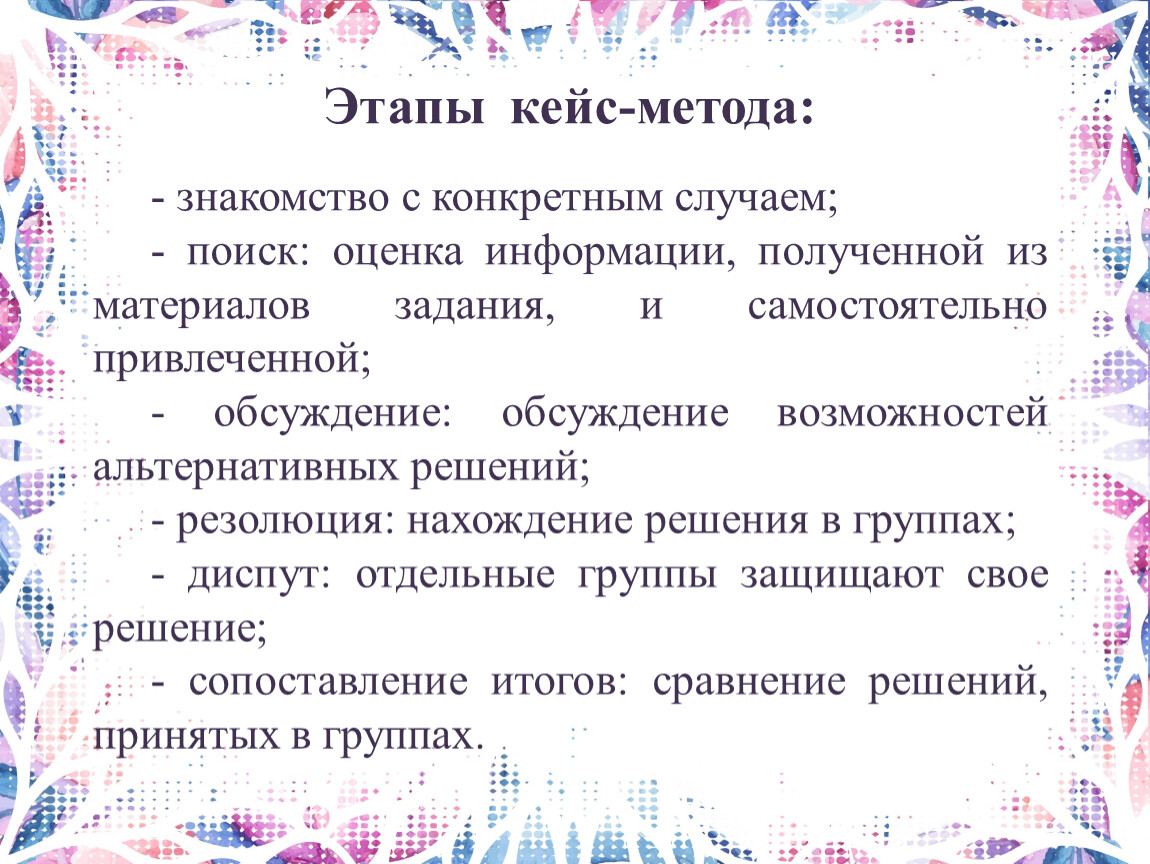 Этапы кейс-метода:

- знакомство с конкретным случаем;

- поиск: оценка информации, полученной из материалов задания, и самостоятельно привлеченной;

- обсуждение: обсуждение возможностей альтернативных решений;

- резолюция: нахождение решения в группах;

- диспут: отдельные группы защищают свое решение;

- сопоставление итогов: сравнение решений, принятых в группах.